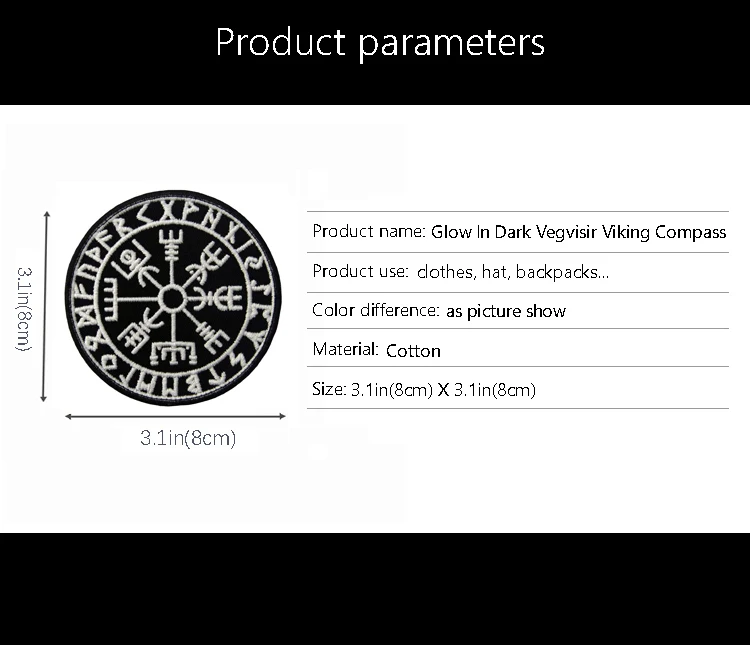 Product parameters

3.1in(8cm)

3.1in(8cm)

Product name: Glow In Dark Vegvisir Viking Compass

Product use: clothes, hat, backpacks...

Color difference: as picture show

Material: Cotton

Size: 3.1in(8cm) X 3.1in(8cm)